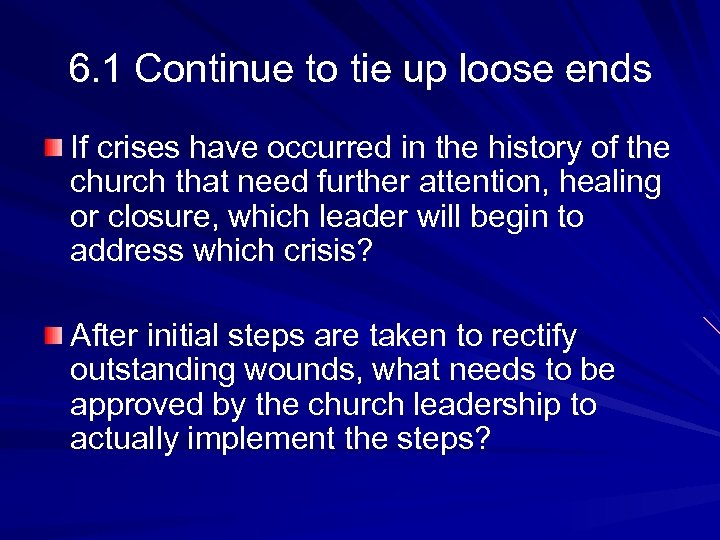 6.1 Continue to tie up loose ends

If crises have occurred in the history of the church that need further attention, healing or closure, which leader will begin to address which crisis?

After initial steps are taken to rectify outstanding wounds, what needs to be approved by the church leadership to actually implement the steps?